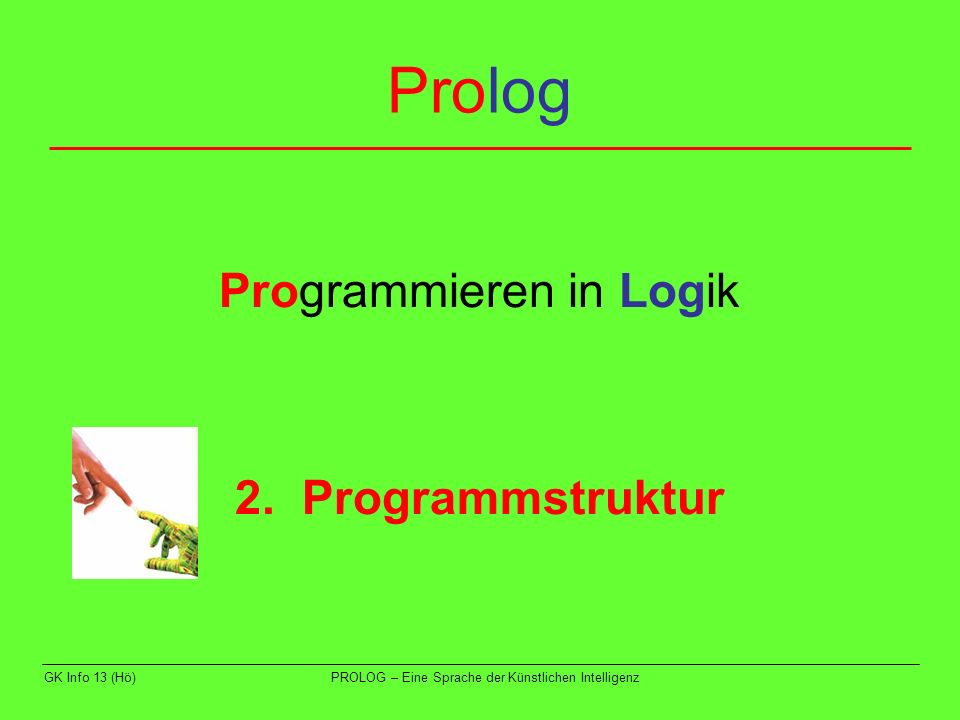 Prolog

Programmieren in Logik

2. Programmstruktur

GK Info 13 (Hö)

PROLOG – Eine Sprache der Künstlichen Intelligenz